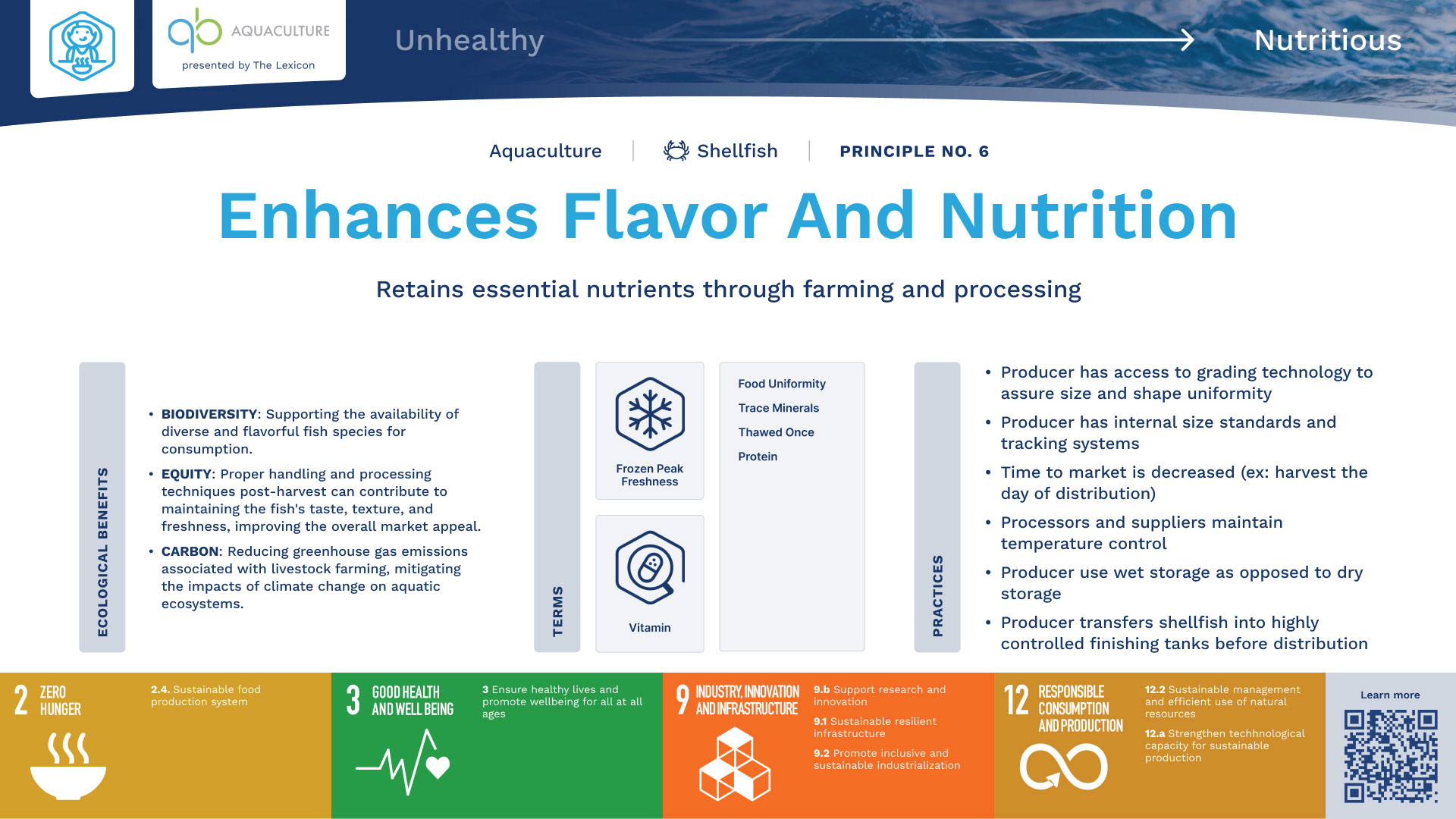 AQUACULTURE
presented by The Lexicon

Unhealthy

Nutritious

Aquaculture | Shellfish | PRINCIPLE NO. 6

Enhances Flavor And Nutrition

Retains essential nutrients through farming and processing

ECOLOGICAL BENEFITS

• BIODIVERSITY: Supporting the availability of diverse and flavorful fish species for consumption.
• EQUITY: Proper handling and processing techniques post-harvest can contribute to maintaining the fish's taste, texture, and freshness, improving the overall market appeal.
• CARBON: Reducing greenhouse gas emissions associated with livestock farming, mitigating the impacts of climate change on aquatic ecosystems.

TERMS

Frozen Peak Freshness

Vitamin

Food Uniformity
Trace Minerals
Thawed Once
Protein

PRACTICES

• Producer has access to grading technology to assure size and shape uniformity
• Producer has internal size standards and tracking systems
• Time to market is decreased (ex: harvest the day of distribution)
• Processors and suppliers maintain temperature control
• Producer use wet storage as opposed to dry storage
• Producer transfers shellfish into highly controlled finishing tanks before distribution

2 ZERO HUNGER

2.4. Sustainable food production system

3 GOOD HEALTH AND WELL BEING

3 Ensure healthy lives and promote wellbeing for all at all ages

9 INDUSTRY, INNOVATION AND INFRASTRUCTURE

9.b Support research and innovation
9.1 Sustainable resilient infrastructure
9.2 Promote inclusive and sustainable industrialization

12 RESPONSIBLE CONSUMPTION AND PRODUCTION

12.2 Sustainable management and efficient use of natural resources
12.a Strengthen techhnological capacity for sustainable production

Learn more